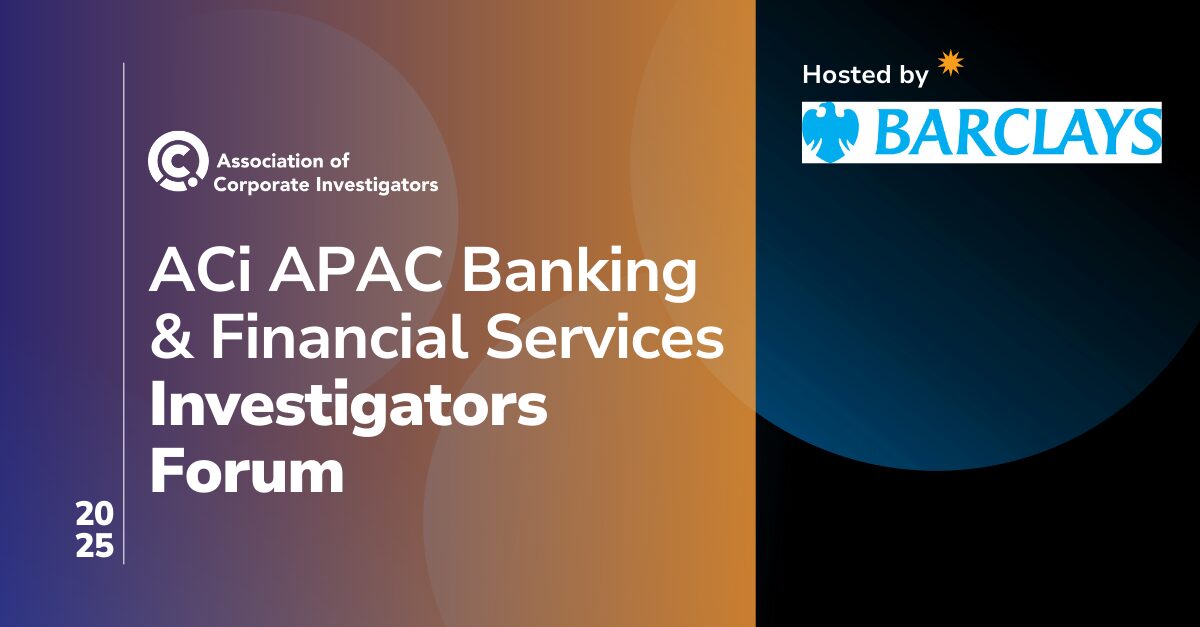 Association of Corporate Investigators

ACi APAC Banking & Financial Services Investigators Forum

20
25

Hosted by

BARCLAYS